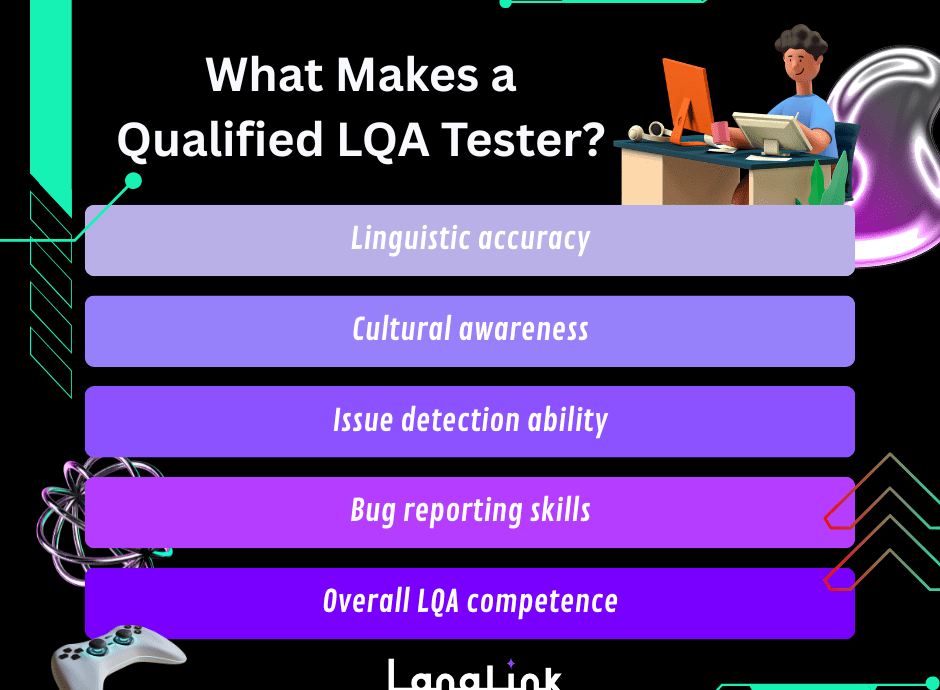 What Makes a Qualified LQA Tester?

Linguistic accuracy

Cultural awareness

Issue detection ability

Bug reporting skills

Overall LQA competence

LangLink